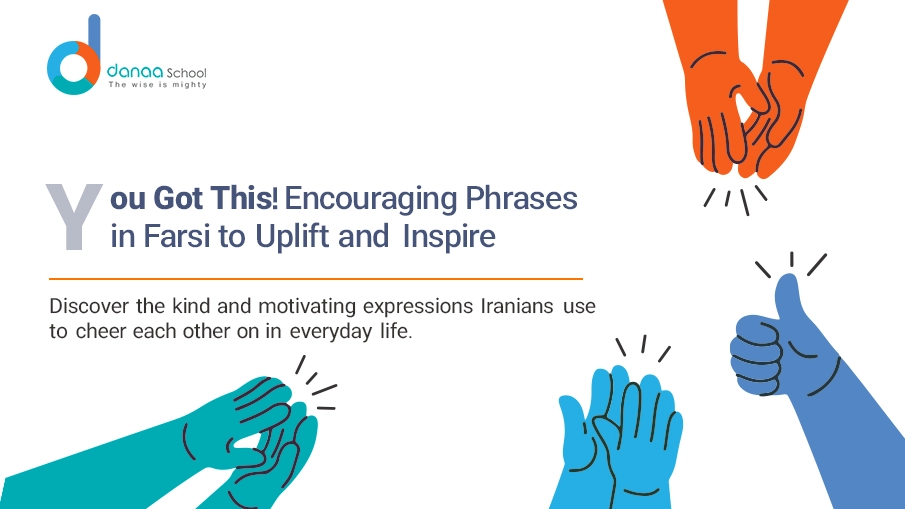 danaa School
The wise is mighty

You Got This! Encouraging Phrases in Farsi to Uplift and Inspire

Discover the kind and motivating expressions Iranians use to cheer each other on in everyday life.